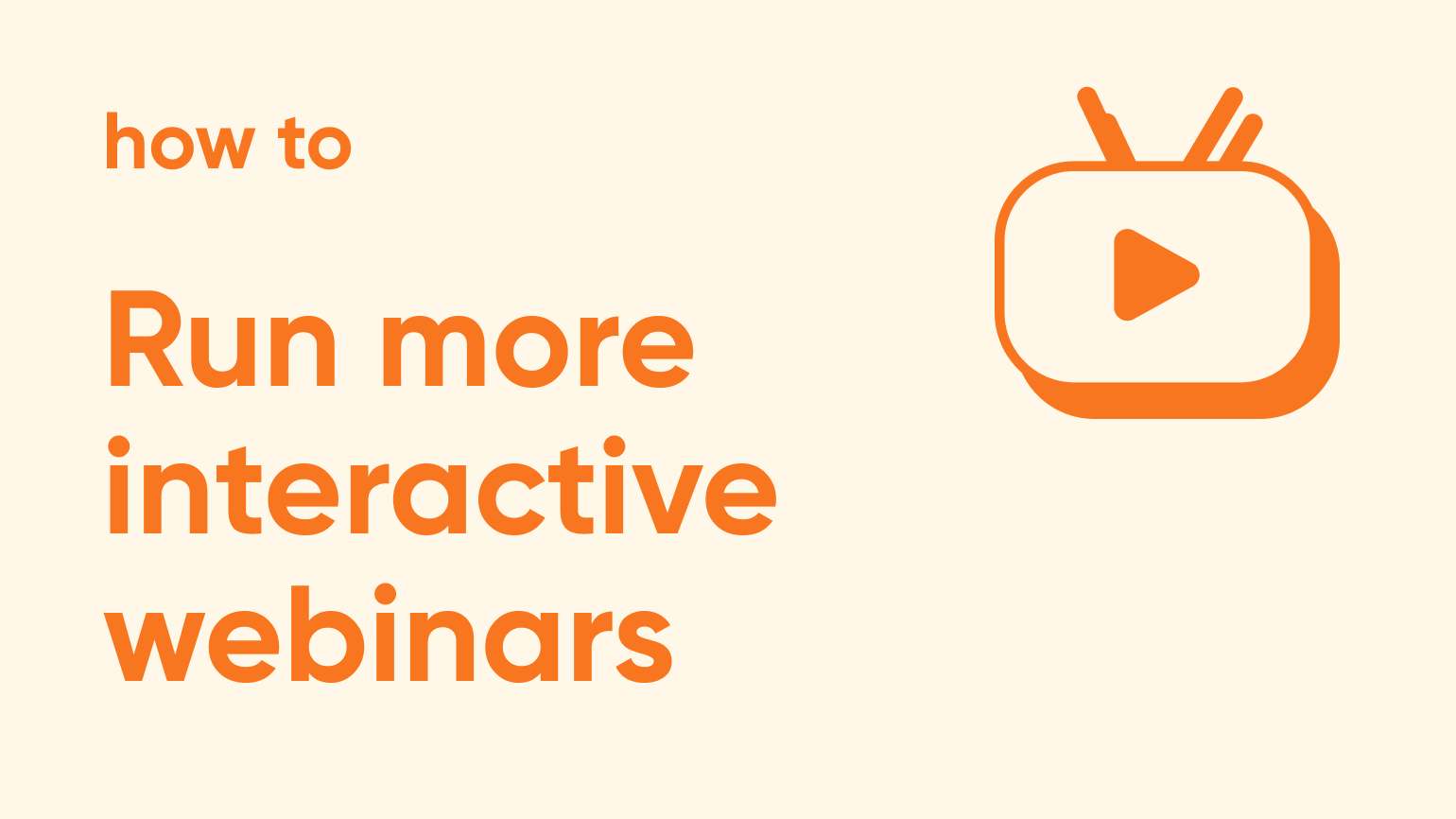 how to

Run more interactive webinars